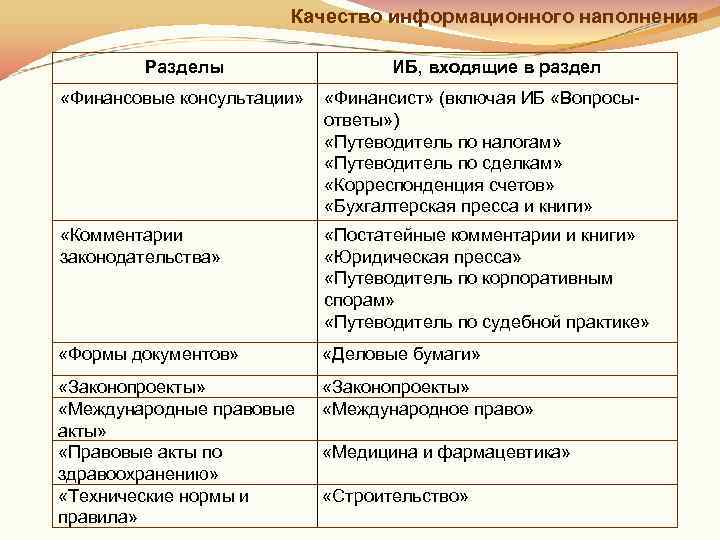 Качество информационного наполнения

| Разделы | ИБ, входящие в раздел |
|---|---|
| «Финансовые консультации» | «Финансист» (включая ИБ «Вопросы-ответы») «Путеводитель по налогам» «Путеводитель по сделкам» «Корреспонденция счетов» «Бухгалтерская пресса и книги» |
| «Комментарии законодательства» | «Постатейные комментарии и книги» «Юридическая пресса» «Путеводитель по корпоративным спорам» «Путеводитель по судебной практике» |
| «Формы документов» | «Деловые бумаги» |
| «Законопроекты» | «Законопроекты» |
| «Международные правовые акты» | «Международное право» |
| «Правовые акты по здравоохранению» | «Медицина и фармацевтика» |
| «Технические нормы и правила» | «Строительство» |